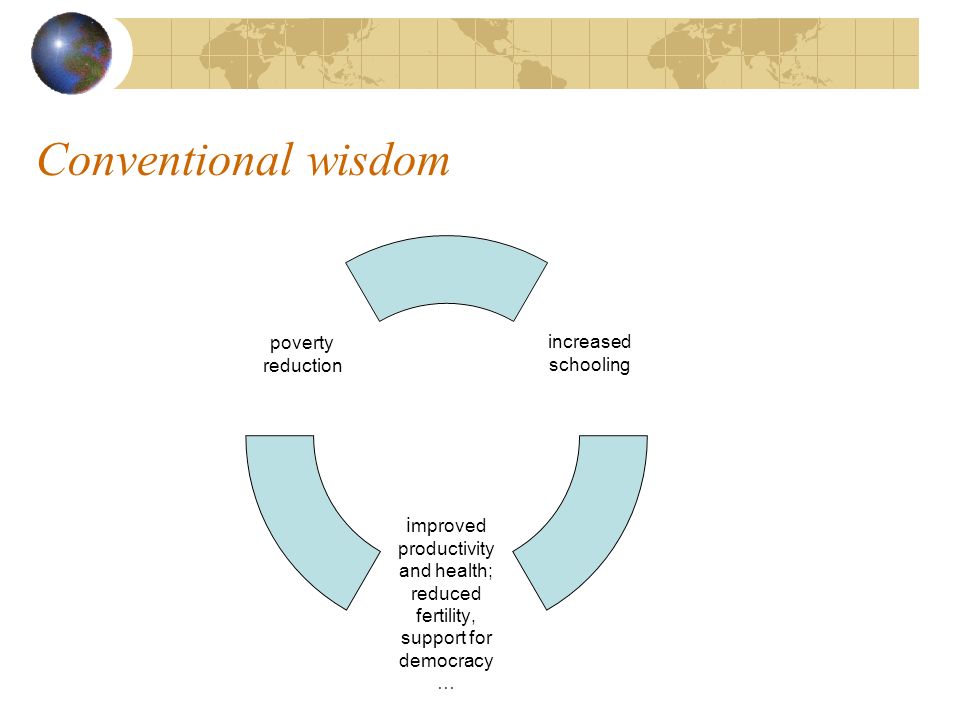 Conventional wisdom

poverty reduction

increased schooling

improved productivity and health; reduced fertility, support for democracy …